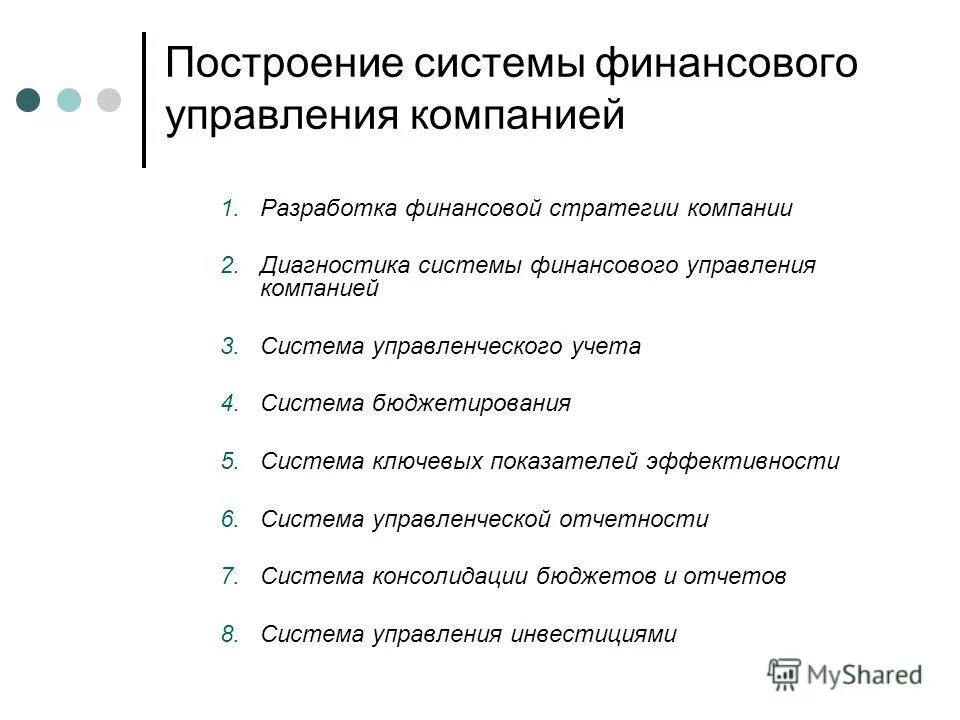 Построение системы финансового управления компанией

1. Разработка финансовой стратегии компании
2. Диагностика системы финансового управления компанией
3. Система управленческого учета
4. Система бюджетирования
5. Система ключевых показателей эффективности
6. Система управленческой отчетности
7. Система консолидации бюджетов и отчетов
8. Система управления инвестициями

MyShared